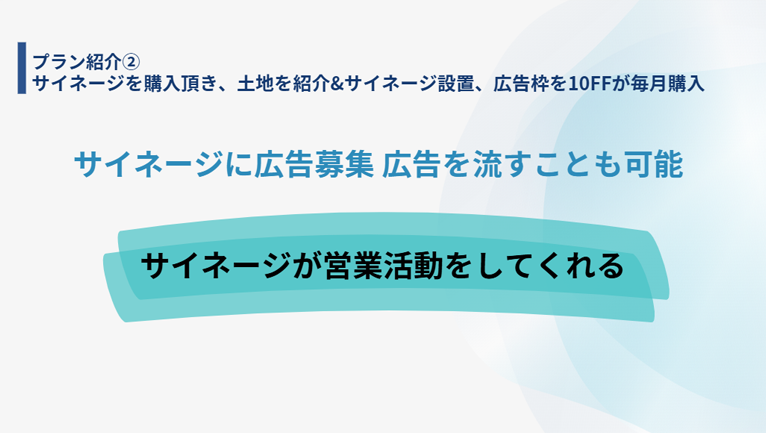 プラン紹介②
サイネージを購入頂き、土地を紹介&サイネージ設置、広告枠を10FFが毎月購入

サイネージに広告募集 広告を流すことも可能

サイネージが営業活動をしてくれる